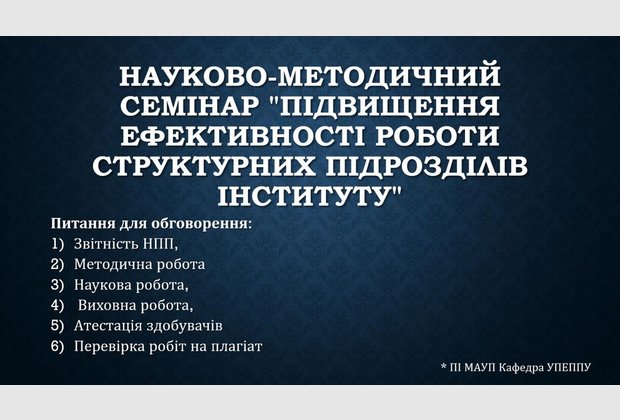 НАУКОВО-МЕТОДИЧНИЙ СЕМІНАР "ПІДВИЩЕННЯ ЕФЕКТИВНОСТІ РОБОТИ СТРУКТУРНИХ ПІДРОЗДІЛІВ ІНСТИТУТУ"

Питання для обговорення:
1) Звітність НПП,
2) Методична робота
3) Наукова робота,
4) Виховна робота,
5) Атестація здобувачів
6) Перевірка робіт на плагіат

* ПІ МАУП Кафедра УПЕППУ